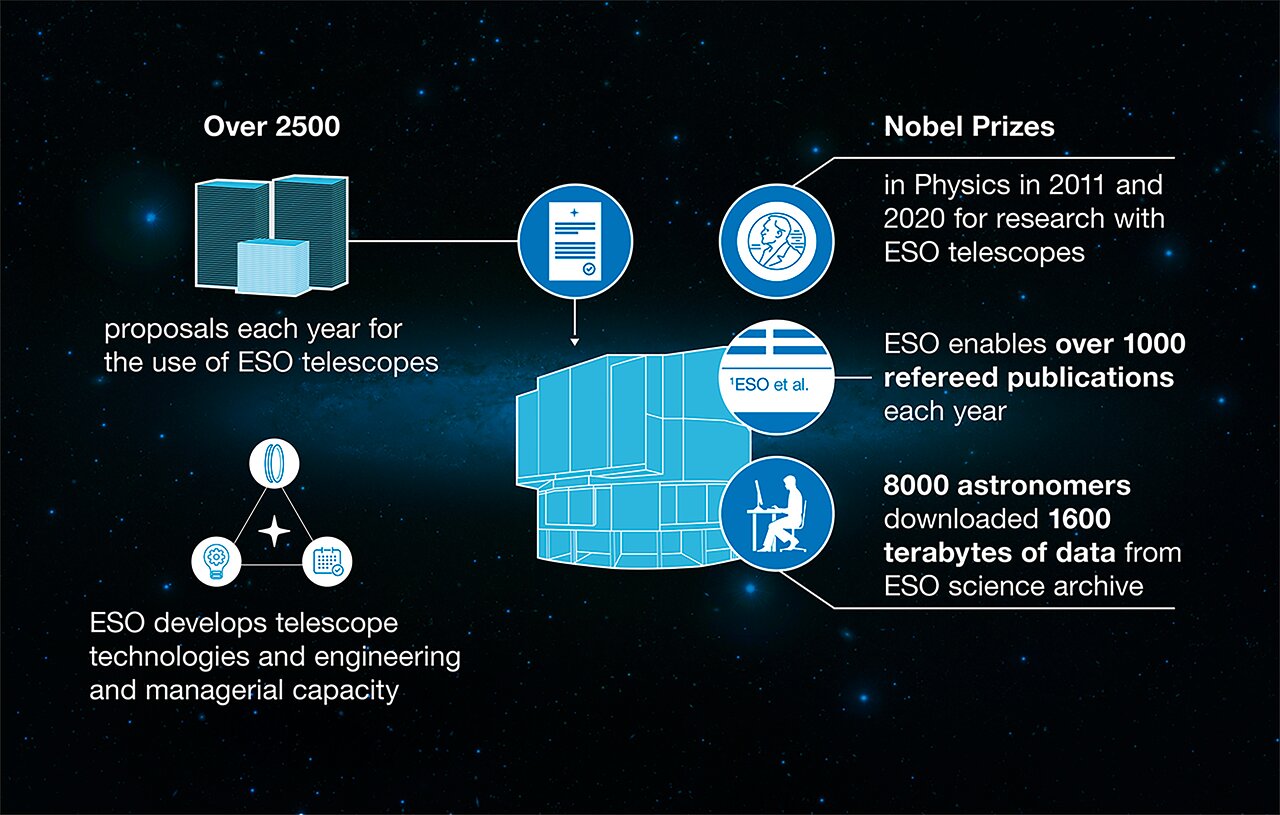 Over 2500

proposals each year for the use of ESO telescopes

ESO develops telescope technologies and engineering and managerial capacity

Nobel Prizes

in Physics in 2011 and 2020 for research with ESO telescopes

$^1$ESO et al.

ESO enables over 1000 refereed publications each year

8000 astronomers downloaded 1600 terabytes of data from ESO science archive